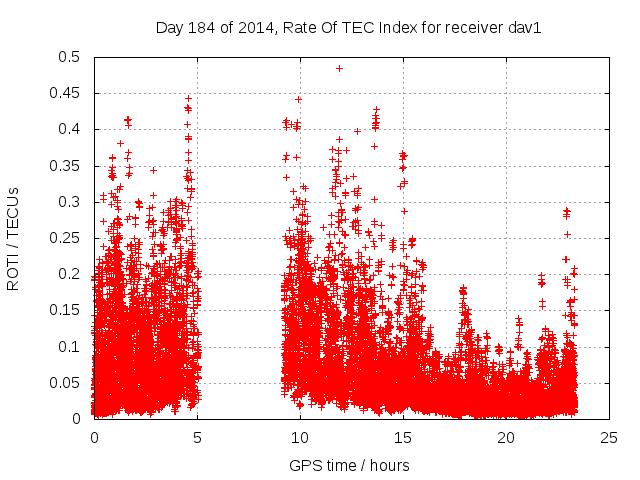 Day 184 of 2014, Rate Of TEC Index for receiver dav1

ROTI / TECUs

0.5
0.45
0.4
0.35
0.3
0.25
0.2
0.15
0.1
0.05
0

0
5
10
15
20
25

GPS time / hours